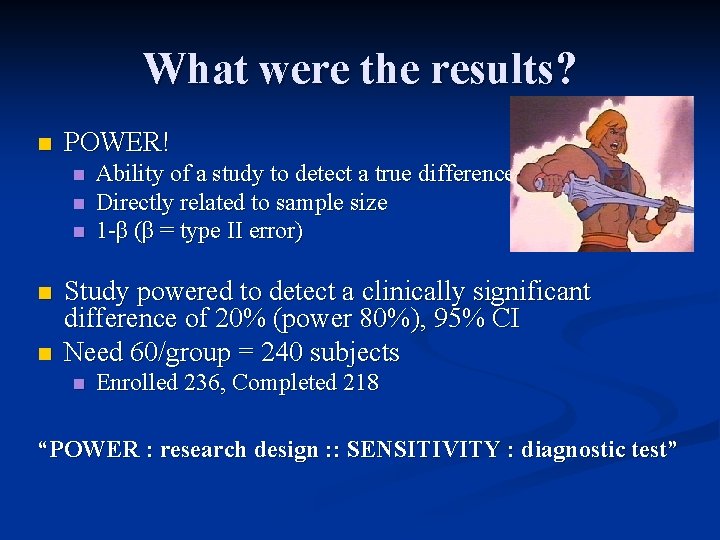 What were the results?

POWER!

Ability of a study to detect a true difference

Directly related to sample size

1-β (β = type II error)

Study powered to detect a clinically significant difference of 20% (power 80%), 95% CI

Need 60/group = 240 subjects

Enrolled 236, Completed 218

“POWER : research design :: SENSITIVITY : diagnostic test”